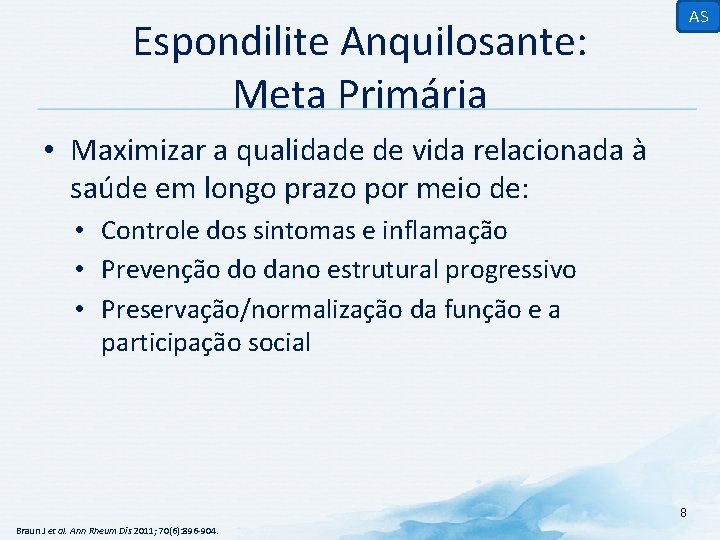 AS

Espondilite Anquilosante:
Meta Primária

• Maximizar a qualidade de vida relacionada à saúde em longo prazo por meio de:
• Controle dos sintomas e inflamação
• Prevenção do dano estrutural progressivo
• Preservação/normalização da função e a participação social

8

Braun J et al. Ann Rheum Dis 2011; 70(6):896-904.